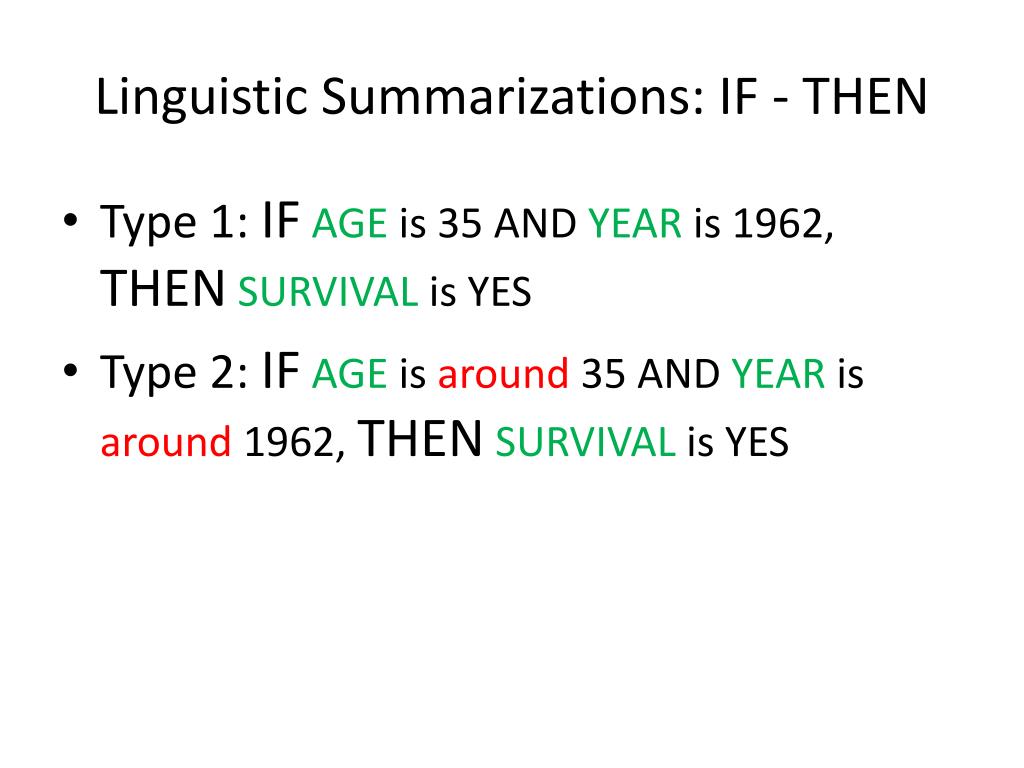 Linguistic Summarizations: IF - THEN

• Type 1: IF AGE is 35 AND YEAR is 1962, THEN SURVIVAL is YES

• Type 2: IF AGE is around 35 AND YEAR is around 1962, THEN SURVIVAL is YES